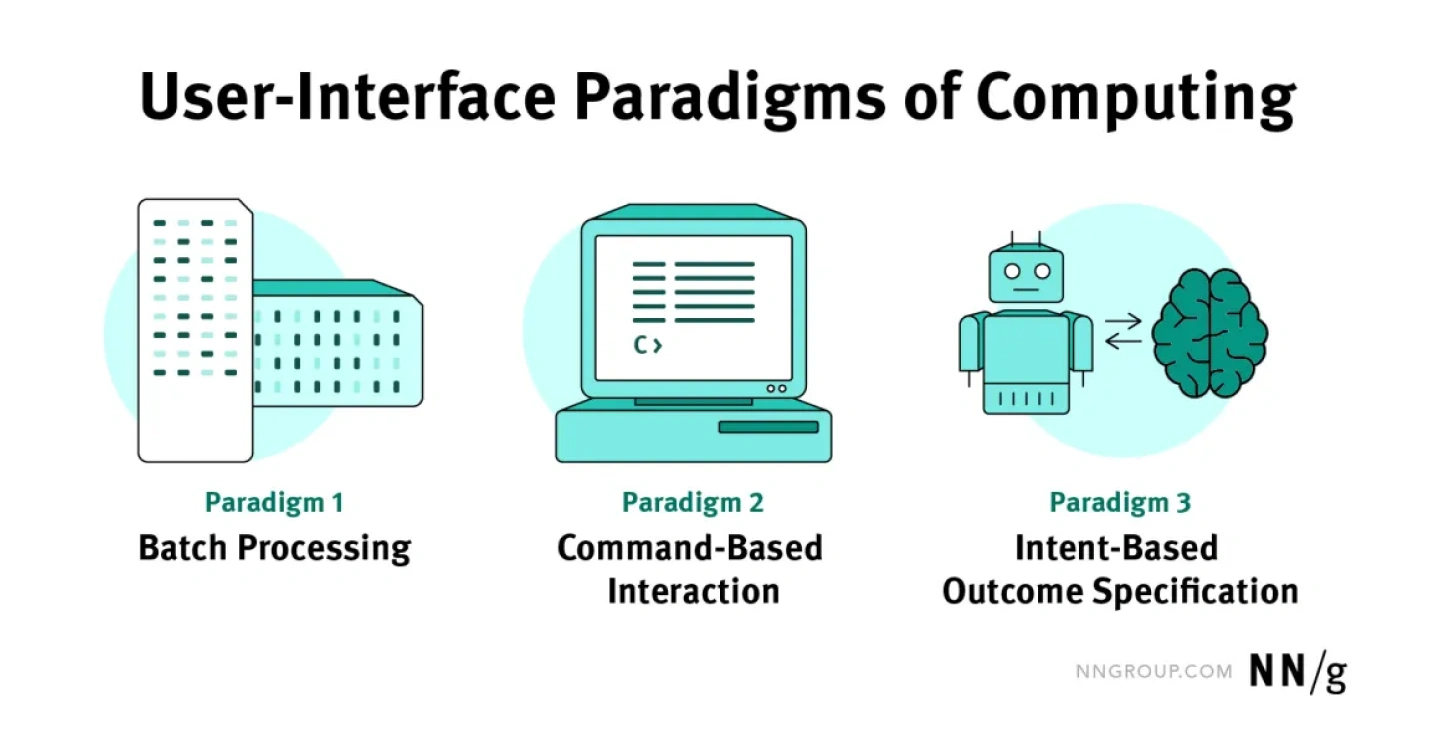 User-Interface Paradigms of Computing

C >

Paradigm 1
Batch Processing

Paradigm 2
Command-Based Interaction

Paradigm 3
Intent-Based Outcome Specification

NNGROUP.COM NN/g